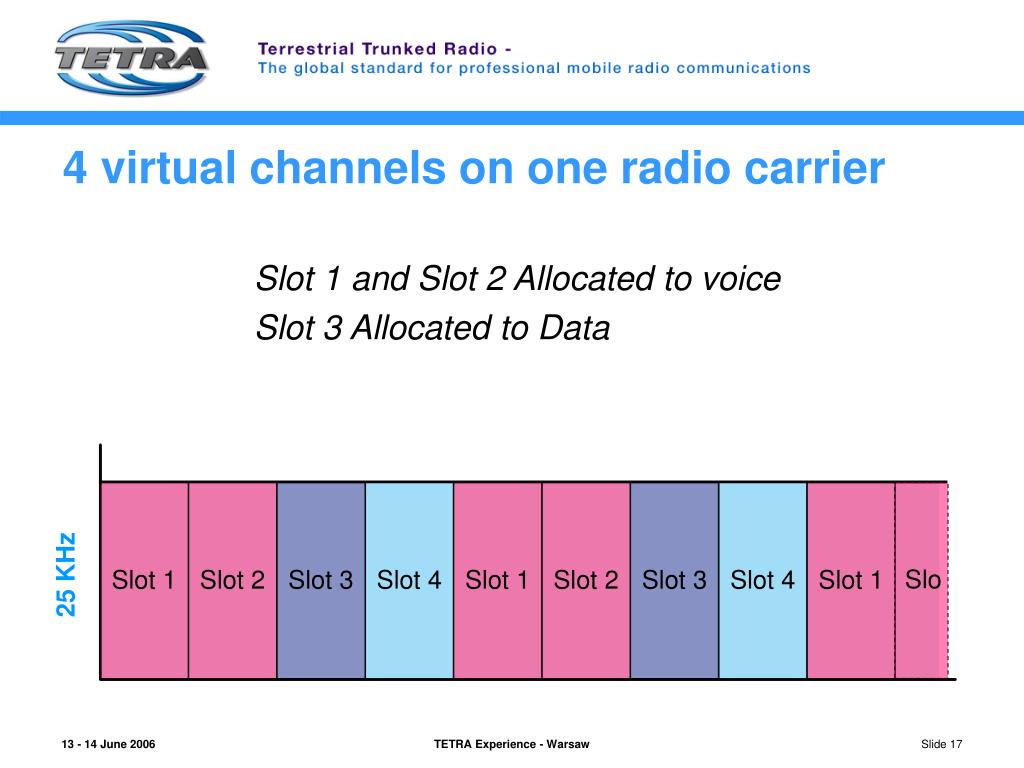 TETRA

Terrestrial Trunked Radio -
The global standard for professional mobile radio communications

4 virtual channels on one radio carrier

Slot 1 and Slot 2 Allocated to voice
Slot 3 Allocated to Data

25 KHz

Slot 1 Slot 2 Slot 3 Slot 4 Slot 1 Slot 2 Slot 3 Slot 4 Slot 1 Slo

13 - 14 June 2006

TETRA Experience - Warsaw

Slide 17